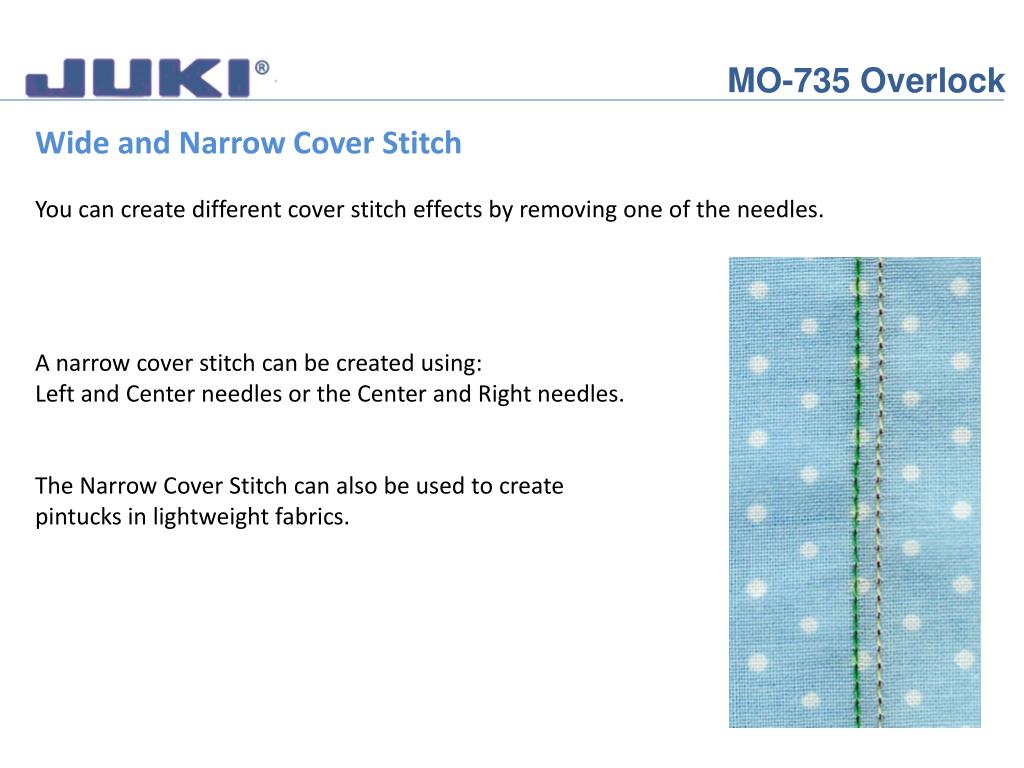 JUKI®

MO-735 Overlock

Wide and Narrow Cover Stitch

You can create different cover stitch effects by removing one of the needles.

A narrow cover stitch can be created using:
Left and Center needles or the Center and Right needles.

The Narrow Cover Stitch can also be used to create pintucks in lightweight fabrics.